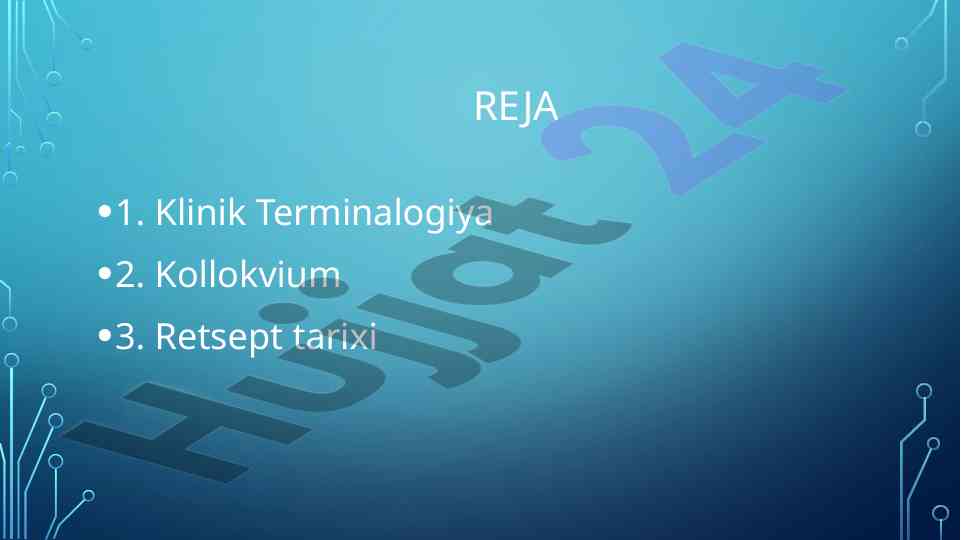 REJA

•1. Klinik Terminalogiya

•2. Kollokvium

•3. Retsept tarixi

Hujjat 24